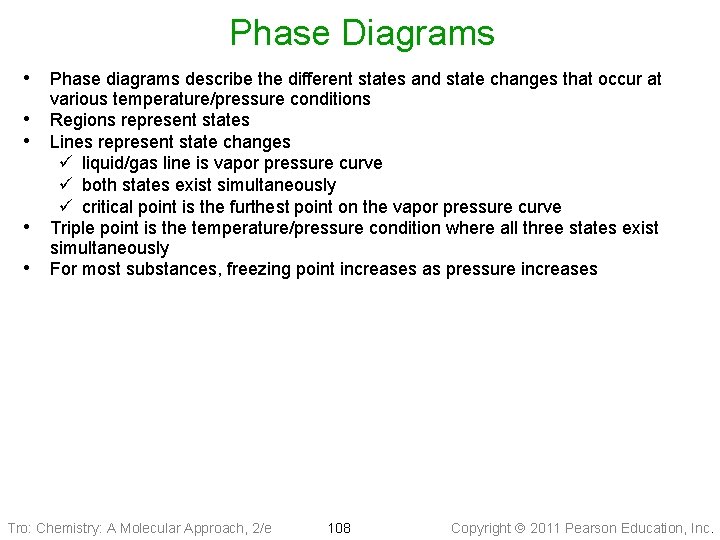 Phase Diagrams

• Phase diagrams describe the different states and state changes that occur at various temperature/pressure conditions
• Regions represent states
• Lines represent state changes
  ✓ liquid/gas line is vapor pressure curve
  ✓ both states exist simultaneously
  ✓ critical point is the furthest point on the vapor pressure curve
• Triple point is the temperature/pressure condition where all three states exist simultaneously
• For most substances, freezing point increases as pressure increases

Tro: Chemistry: A Molecular Approach, 2/e 108 Copyright © 2011 Pearson Education, Inc.